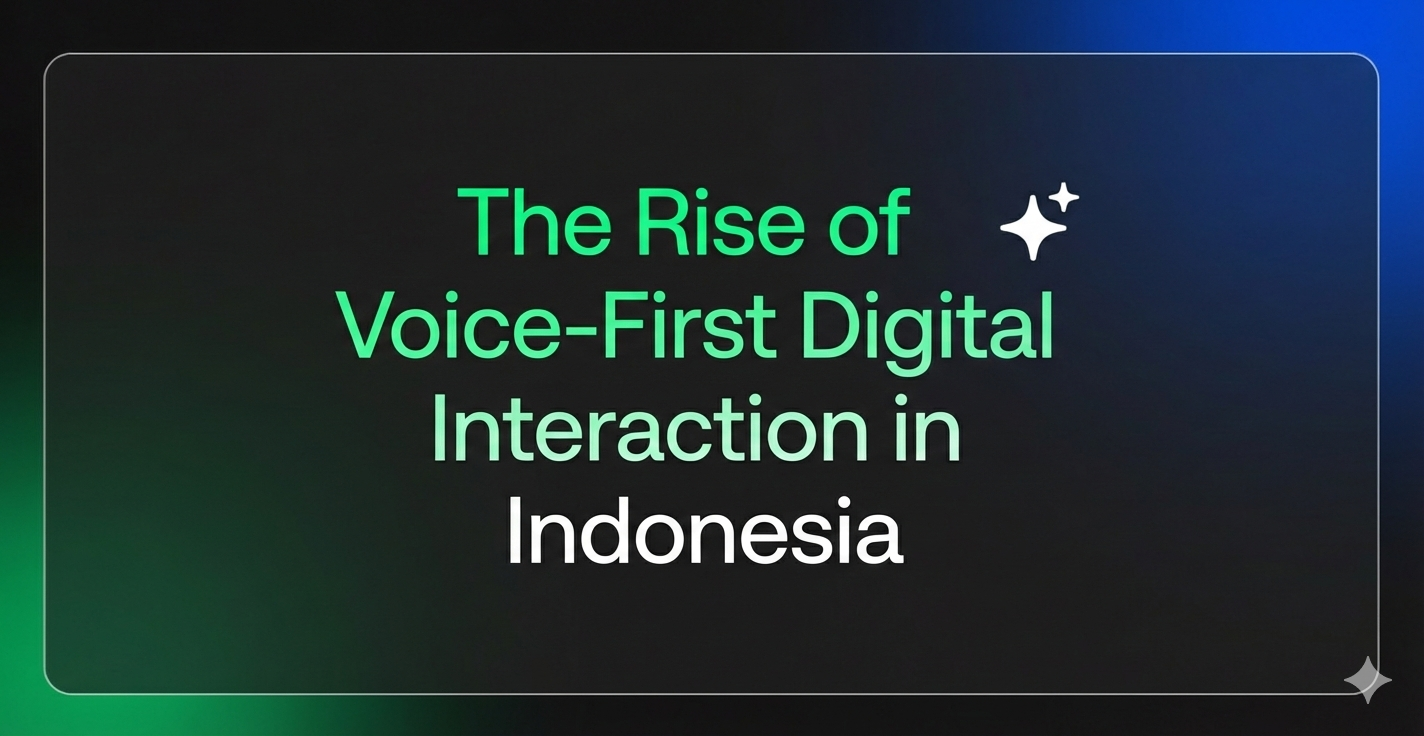 The Rise of Voice-First Digital Interaction in Indonesia